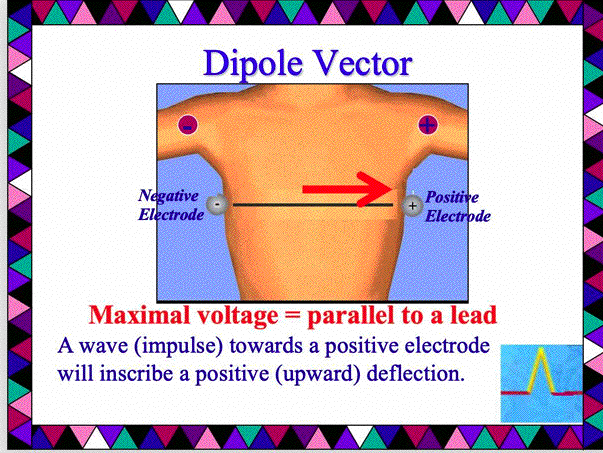 Dipole Vector

-

+

Negative Electrode

-

+

Positive Electrode

Maximal voltage = parallel to a lead

A wave (impulse) towards a positive electrode will inscribe a positive (upward) deflection.